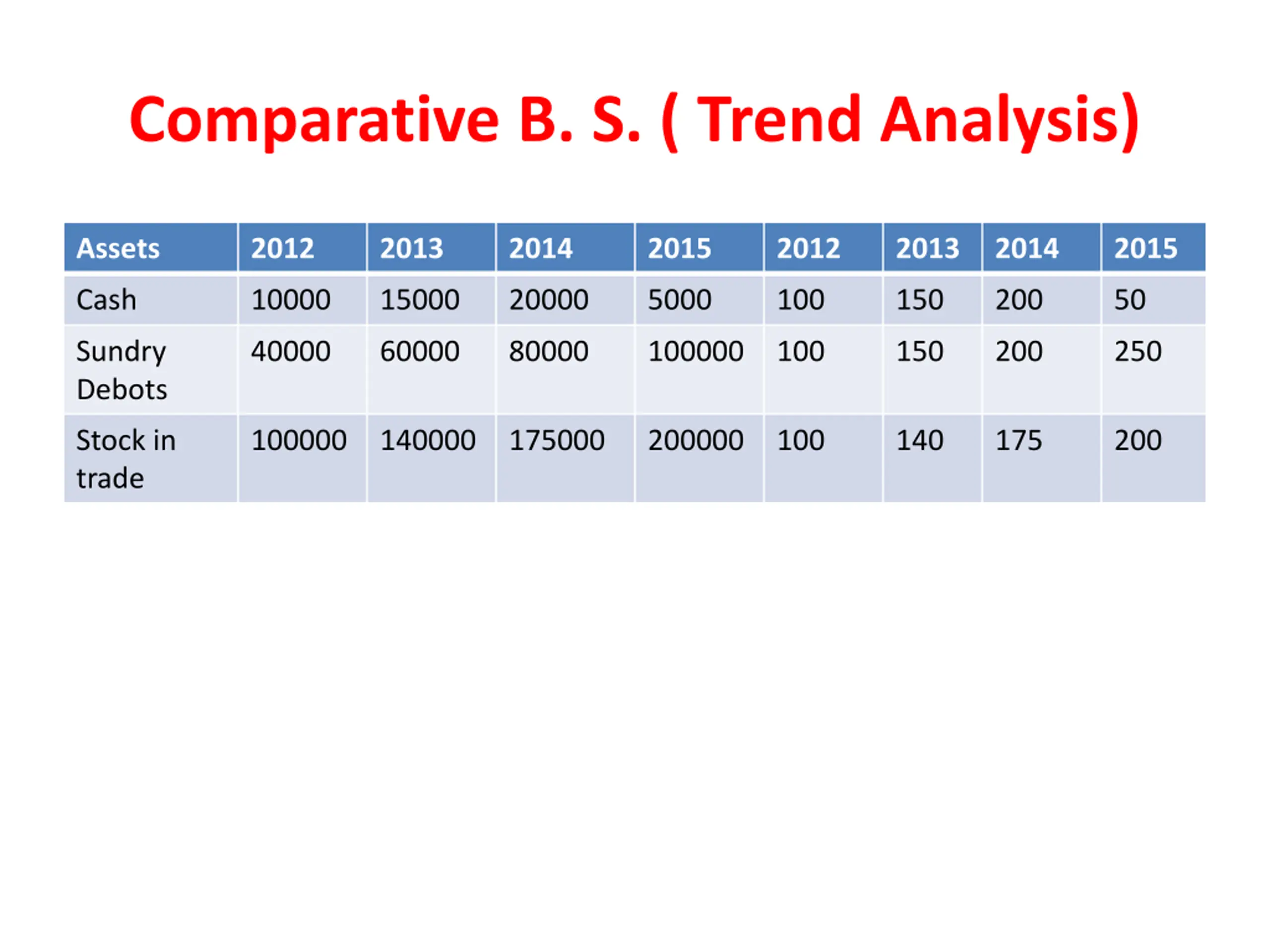 Comparative B. S. ( Trend Analysis)

| Assets | 2012 | 2013 | 2014 | 2015 | 2012 | 2013 | 2014 | 2015 |
|---|---|---|---|---|---|---|---|---|
| Cash | 10000 | 15000 | 20000 | 5000 | 100 | 150 | 200 | 50 |
| Sundry Debots | 40000 | 60000 | 80000 | 100000 | 100 | 150 | 200 | 250 |
| Stock in trade | 100000 | 140000 | 175000 | 200000 | 100 | 140 | 175 | 200 |